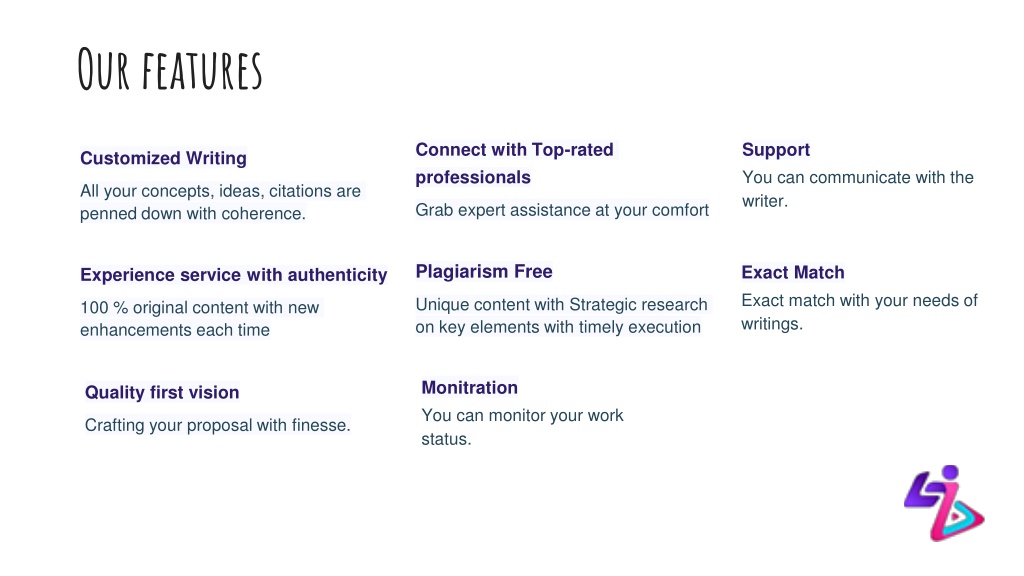 Our features

Customized Writing

All your concepts, ideas, citations are penned down with coherence.

Experience service with authenticity

100 % original content with new enhancements each time

Quality first vision

Crafting your proposal with finesse.

Connect with Top-rated professionals

Grab expert assistance at your comfort

Plagiarism Free

Unique content with Strategic research on key elements with timely execution

Monitration

You can monitor your work status.

Support

You can communicate with the writer.

Exact Match

Exact match with your needs of writings.